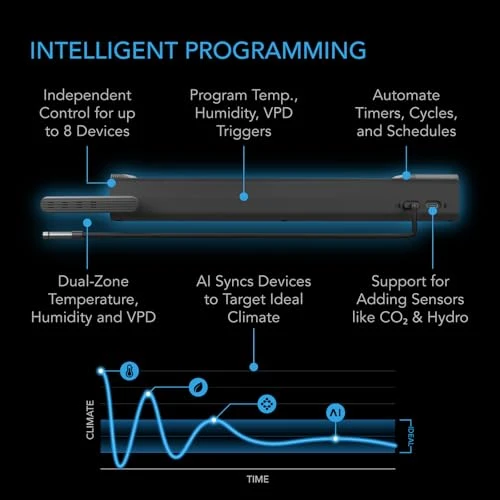 INTELLIGENT PROGRAMMING

Independent Control for up to 8 Devices

Program Temp., Humidity, VPD Triggers

Automate Timers, Cycles, and Schedules

Dual-Zone Temperature, Humidity and VPD

AI Syncs Devices to Target Ideal Climate

Support for Adding Sensors like $CO_2$ & Hydro

AI

CLIMATE

IDEAL

TIME